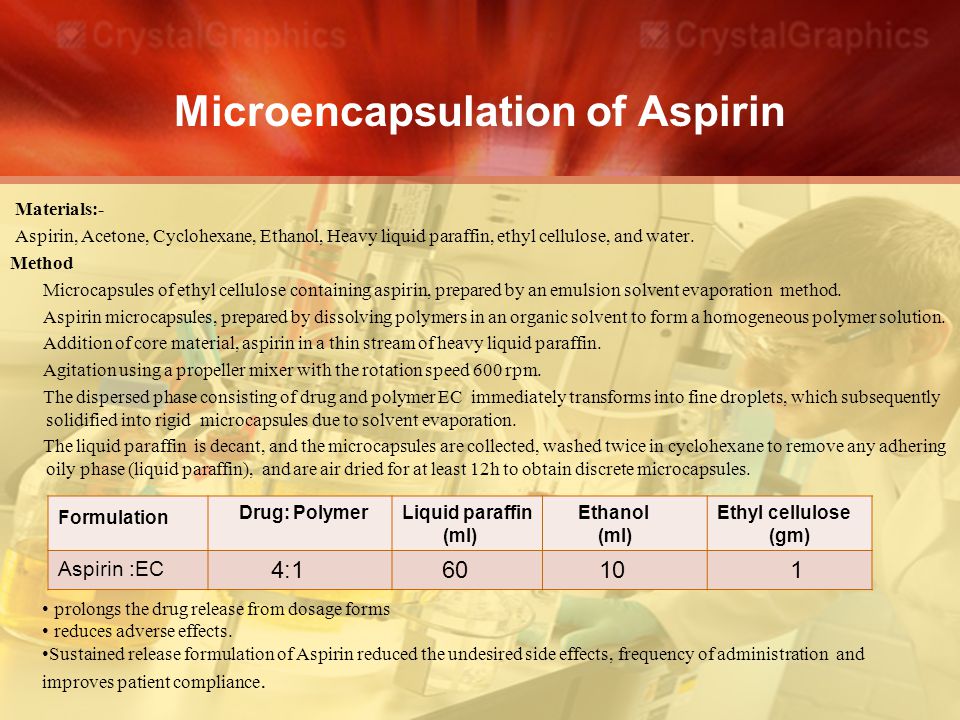 CrystalGraphics CrystalGraphics

Microencapsulation of Aspirin

Materials:-

Aspirin, Acetone, Cyclohexane, Ethanol, Heavy liquid paraffin, ethyl cellulose, and water.

Method

Microcapsules of ethyl cellulose containing aspirin, prepared by an emulsion solvent evaporation method.

Aspirin microcapsules, prepared by dissolving polymers in an organic solvent to form a homogeneous polymer solution.

Addition of core material, aspirin in a thin stream of heavy liquid paraffin.

Agitation using a propeller mixer with the rotation speed 600 rpm.

The dispersed phase consisting of drug and polymer EC immediately transforms into fine droplets, which subsequently solidified into rigid microcapsules due to solvent evaporation.

The liquid paraffin is decant, and the microcapsules are collected, washed twice in cyclohexane to remove any adhering oily phase (liquid paraffin), and are air dried for at least 12h to obtain discrete microcapsules.

| Formulation | Drug: Polymer | Liquid paraffin (ml) | Ethanol (ml) | Ethyl cellulose (gm) |
|---|---|---|---|---|
| Aspirin :EC | 4:1 | 60 | 10 | 1 |

• prolongs the drug release from dosage forms
• reduces adverse effects.
•Sustained release formulation of Aspirin reduced the undesired side effects, frequency of administration and improves patient compliance.